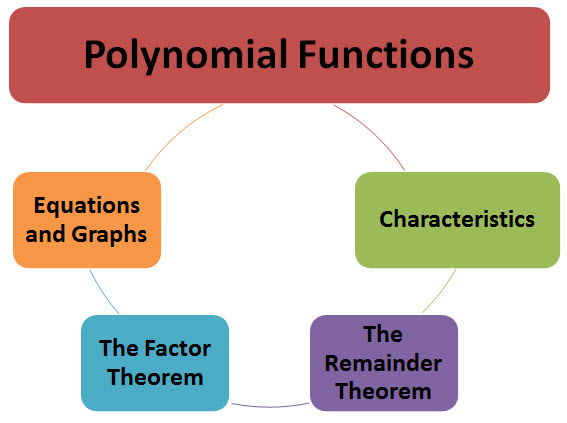 Polynomial Functions

Characteristics

The Remainder Theorem

The Factor Theorem

Equations and Graphs